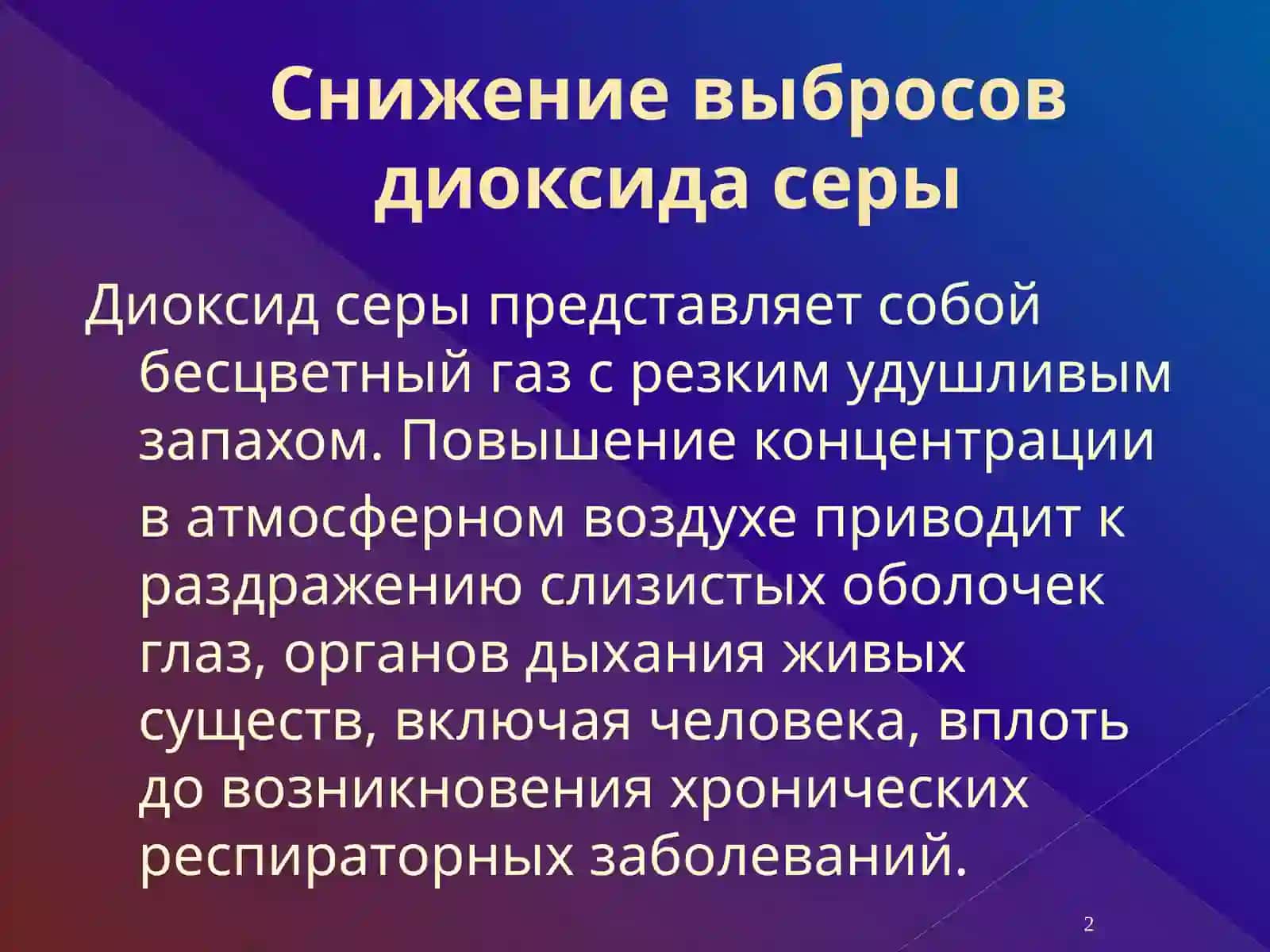 Снижение выбросов диоксида серы

Диоксид серы представляет собой бесцветный газ с резким удушливым запахом. Повышение концентрации в атмосферном воздухе приводит к раздражению слизистых оболочек глаз, органов дыхания живых существ, включая человека, вплоть до возникновения хронических респираторных заболеваний.

2